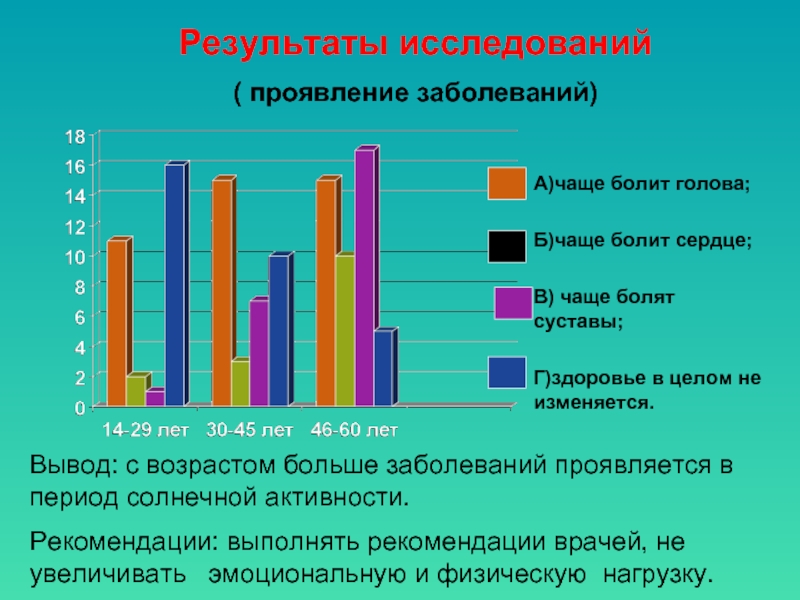 Результаты исследований

( проявление заболеваний)

18
16
14
12
10
8
6
4
2
0

14-29 лет 30-45 лет 46-60 лет

А)чаще болит голова;

Б)чаще болит сердце;

В) чаще болят суставы;

Г)здоровье в целом не изменяется.

Вывод: с возрастом больше заболеваний проявляется в период солнечной активности.

Рекомендации: выполнять рекомендации врачей, не увеличивать эмоциональную и физическую нагрузку.